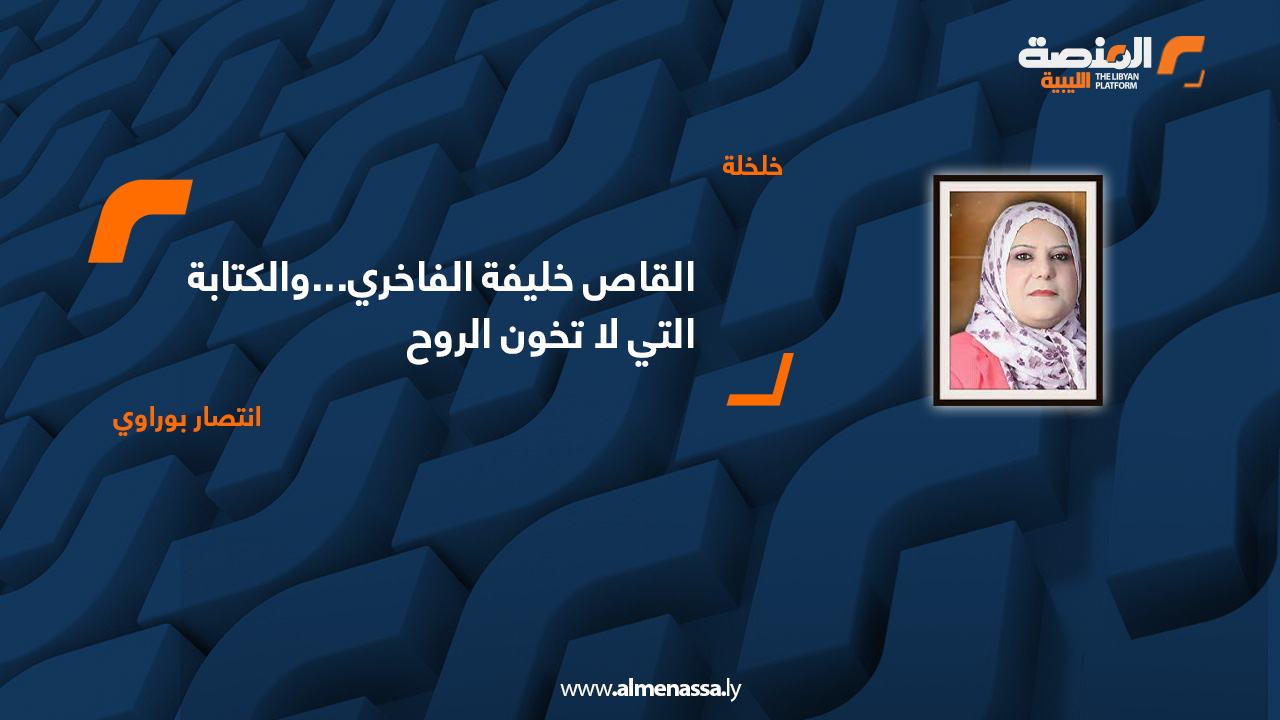 المنصة الليبية
THE LIBYAN PLATFORM

خلخلة

القاص خليفة الفاخري...والكتابة التي لا تخون الروح

انتصار بوراوي

www.almenassa.ly